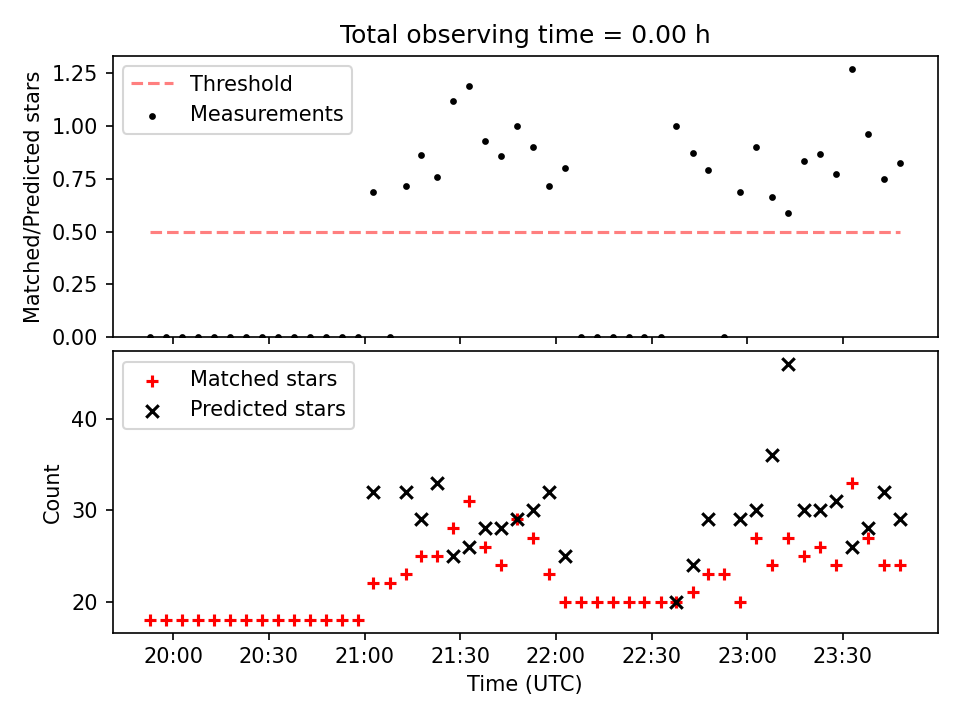 Total observing time = 0.00 h

Threshold
Measurements

Matched/Predicted stars

1.25
1.00
0.75
0.50
0.25
0.00

Matched stars
Predicted stars

Count

40
30
20

20:00
20:30
21:00
21:30
22:00
22:30
23:00
23:30

Time (UTC)